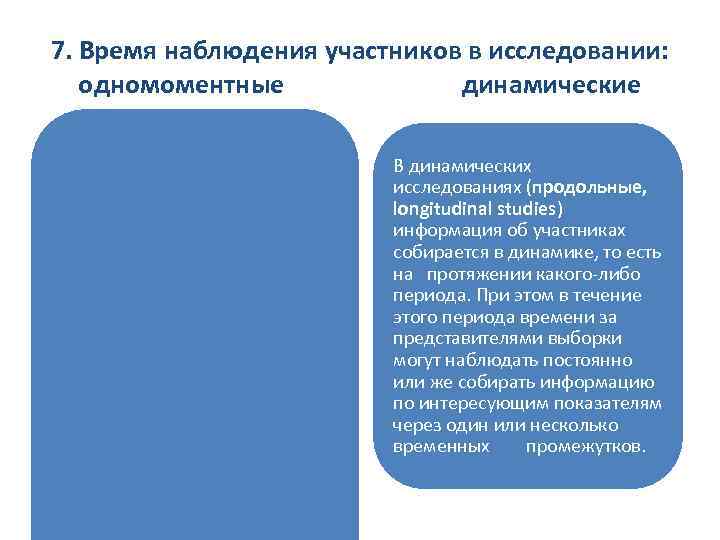 7. Время наблюдения участников в исследовании:
одномоментные динамические

В динамических исследованиях (продольные, longitudinal studies) информация об участниках собирается в динамике, то есть на протяжении какого-либо периода. При этом в течение этого периода времени за представителями выборки могут наблюдать постоянно или же собирать информацию по интересующим показателям через один или несколько временных промежутков.